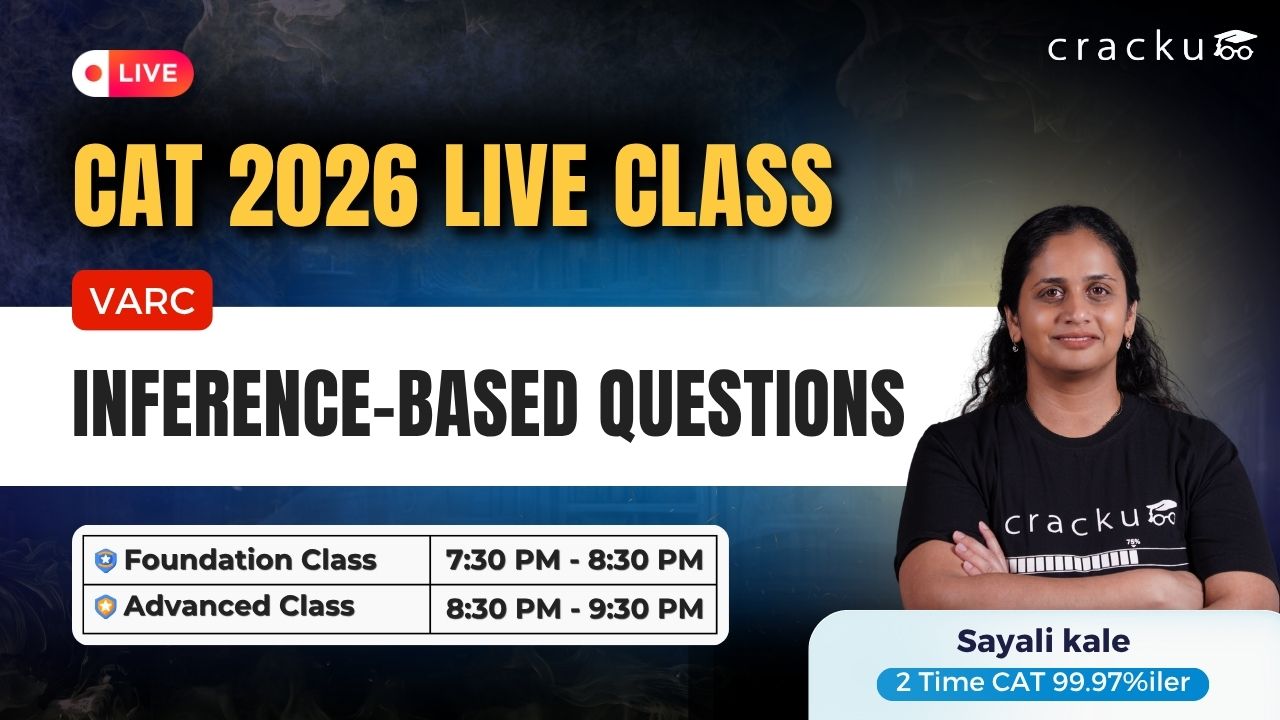 LIVE

cracku

CAT 2026 LIVE CLASS

VARC

INFERENCE-BASED QUESTIONS

| Foundation Class | 7:30 PM - 8:30 PM |
|---|---|
| Advanced Class | 8:30 PM - 9:30 PM |

cracku

75%

Sayali kale

2 Time CAT 99.97%iler